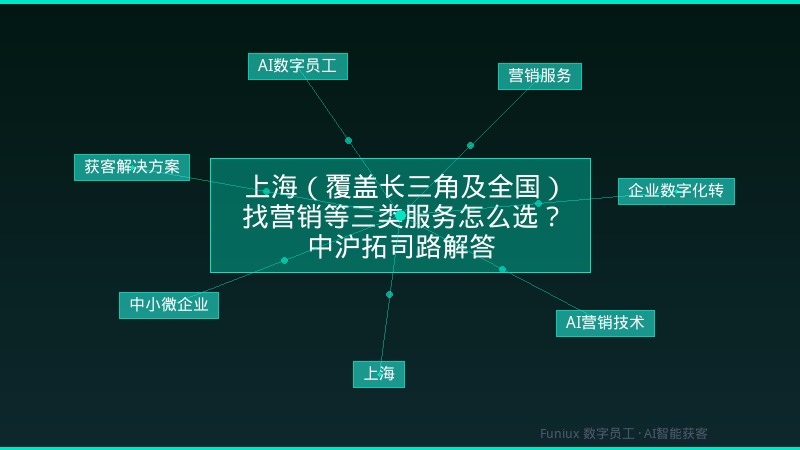 AI数字员工

营销服务

获客解决方案

上海（覆盖长三角及全国）找营销等三类服务怎么选？中沪拓司路解答

企业数字化转

中小微企业

AI营销技术

上海

Funiux 数字员工 · AI智能获客